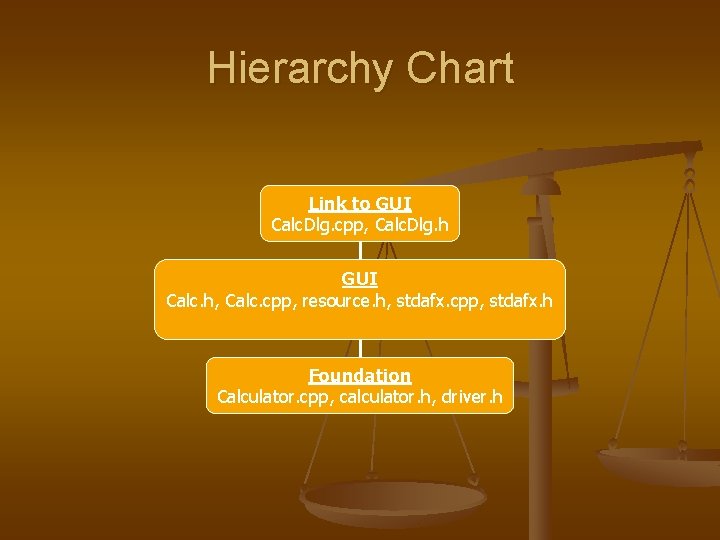 Hierarchy Chart

Link to GUI
CalcDlg.cpp, CalcDlg.h

GUI
Calc.h, Calc.cpp, resource.h, stdafx.cpp, stdafx.h

Foundation
Calculator.cpp, calculator.h, driver.h